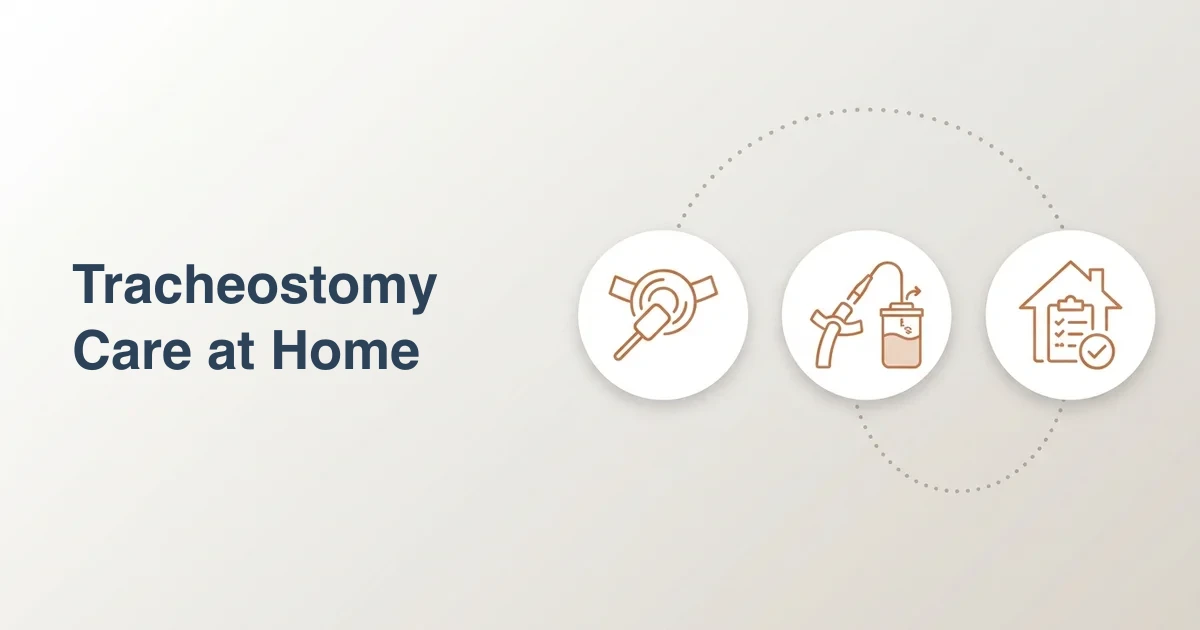 Tracheostomy Care at Home